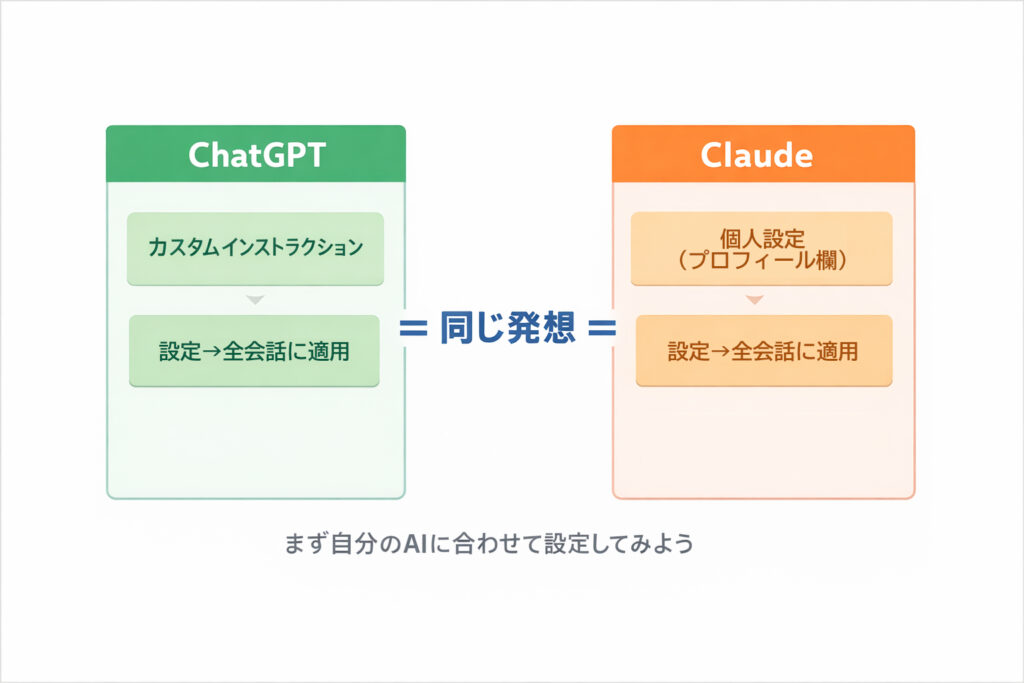 ChatGPT

カスタムインストラクション

設定→全会話に適用

＝ 同じ発想 ＝

Claude

個人設定
（プロフィール欄）

設定→全会話に適用

まず自分のAIに合わせて設定してみよう